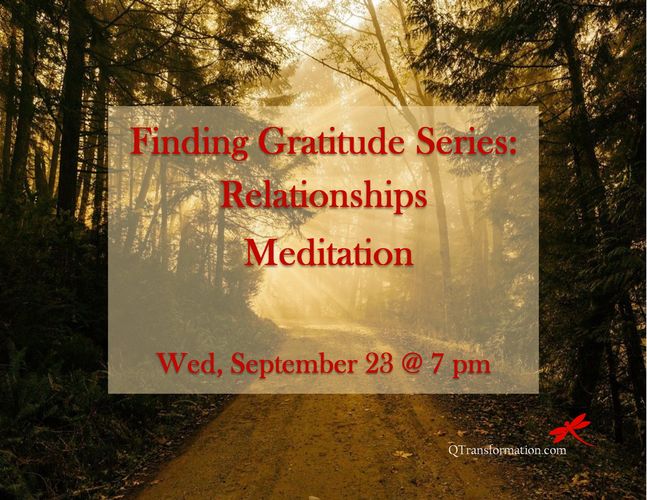 Finding Gratitude Series:
Relationships
Meditation

Wed, September 23 @ 7 pm

QTransformation.com